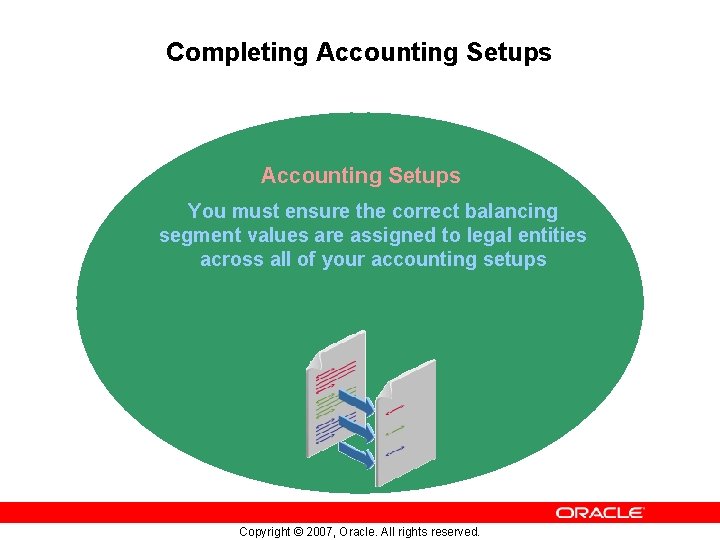 Completing Accounting Setups

Accounting Setups

You must ensure the correct balancing segment values are assigned to legal entities across all of your accounting setups

ORACLE

Copyright © 2007, Oracle. All rights reserved.